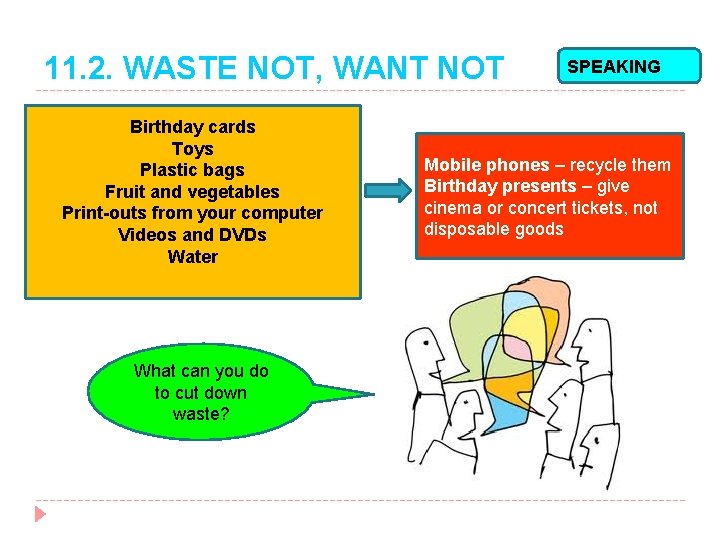 11.2. WASTE NOT, WANT NOT

SPEAKING

Birthday cards
Toys
Plastic bags
Fruit and vegetables
Print-outs from your computer
Videos and DVDs
Water

Mobile phones – recycle them
Birthday presents – give cinema or concert tickets, not disposable goods

What can you do to cut down waste?